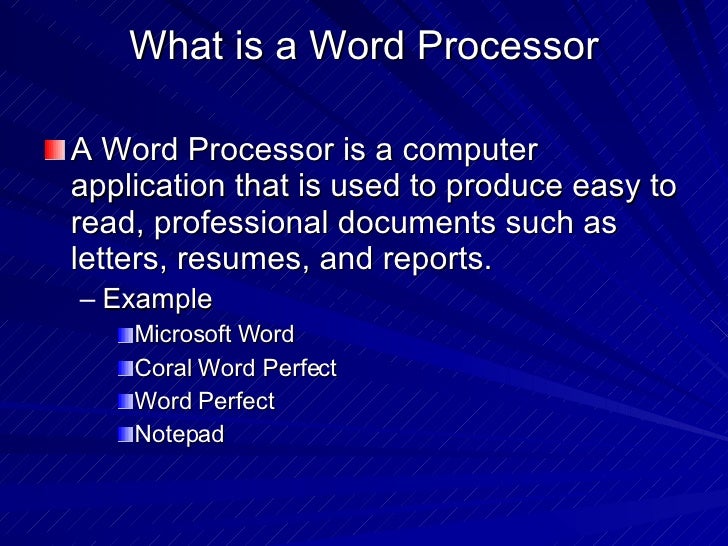 What is a Word Processor

A Word Processor is a computer application that is used to produce easy to read, professional documents such as letters, resumes, and reports.

– Example

Microsoft Word

Coral Word Perfect

Word Perfect

Notepad